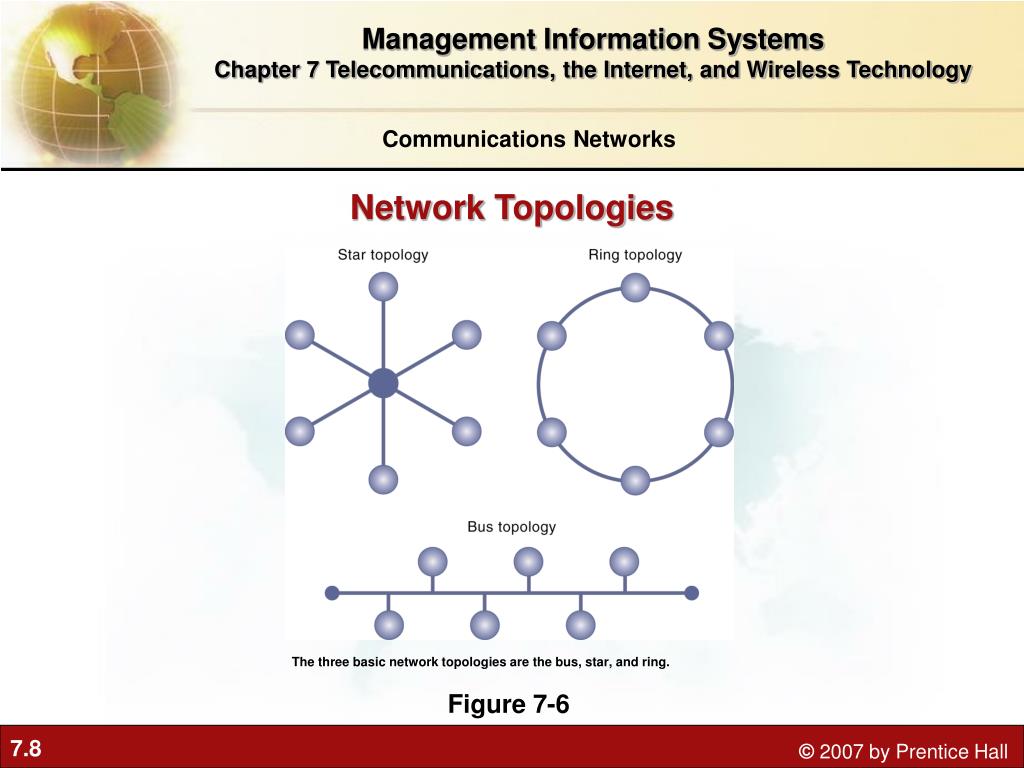 Management Information Systems
Chapter 7 Telecommunications, the Internet, and Wireless Technology

Communications Networks

Network Topologies

Star topology

Ring topology

Bus topology

The three basic network topologies are the bus, star, and ring.

Figure 7-6

7.8

© 2007 by Prentice Hall